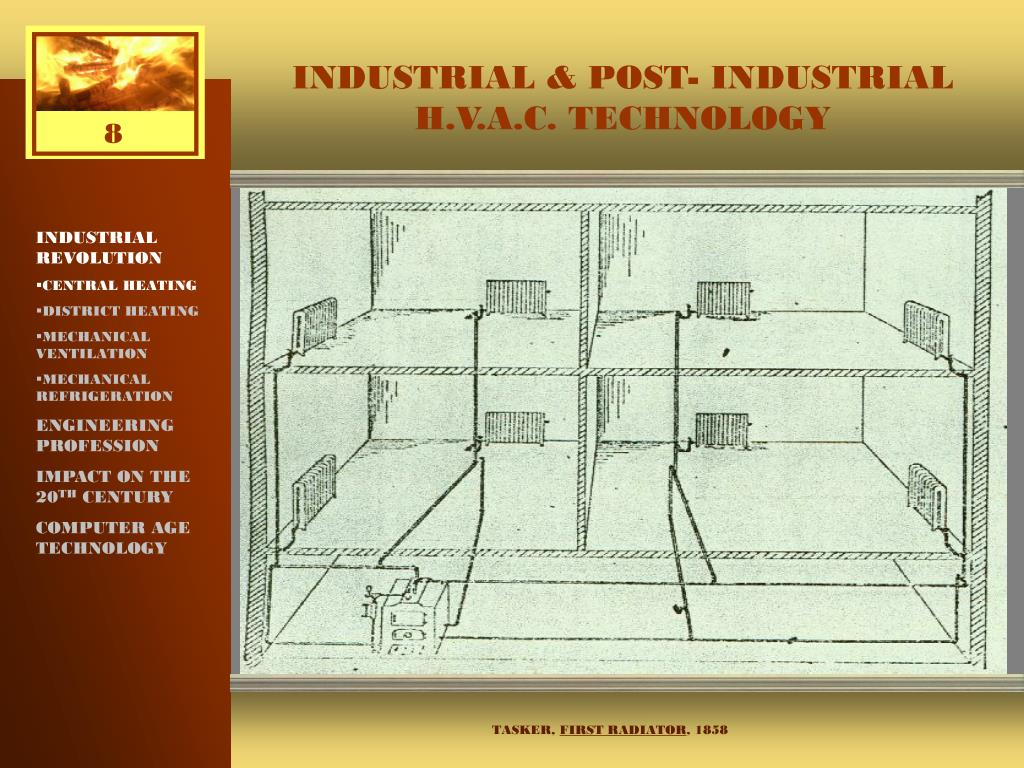 8

INDUSTRIAL & POST- INDUSTRIAL H.V.A.C. TECHNOLOGY

INDUSTRIAL REVOLUTION

▪CENTRAL HEATING

▪DISTRICT HEATING

▪MECHANICAL VENTILATION

▪MECHANICAL REFRIGERATION

ENGINEERING PROFESSION

IMPACT ON THE 20$^{TH}$ CENTURY

COMPUTER AGE TECHNOLOGY

TASKER, FIRST RADIATOR, 1858